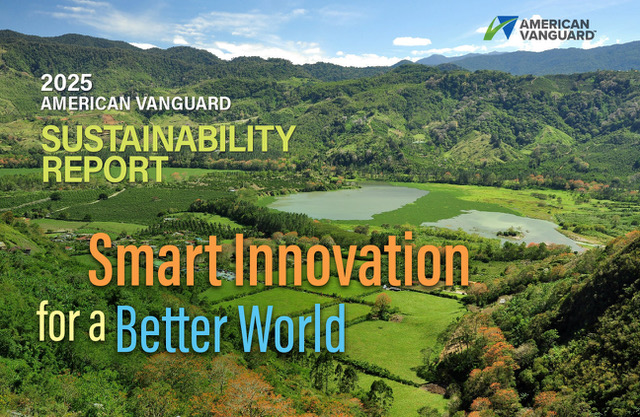 AMERICAN VANGUARD

2025
AMERICAN VANGUARD
SUSTAINABILITY REPORT

Smart Innovation
for a Better World